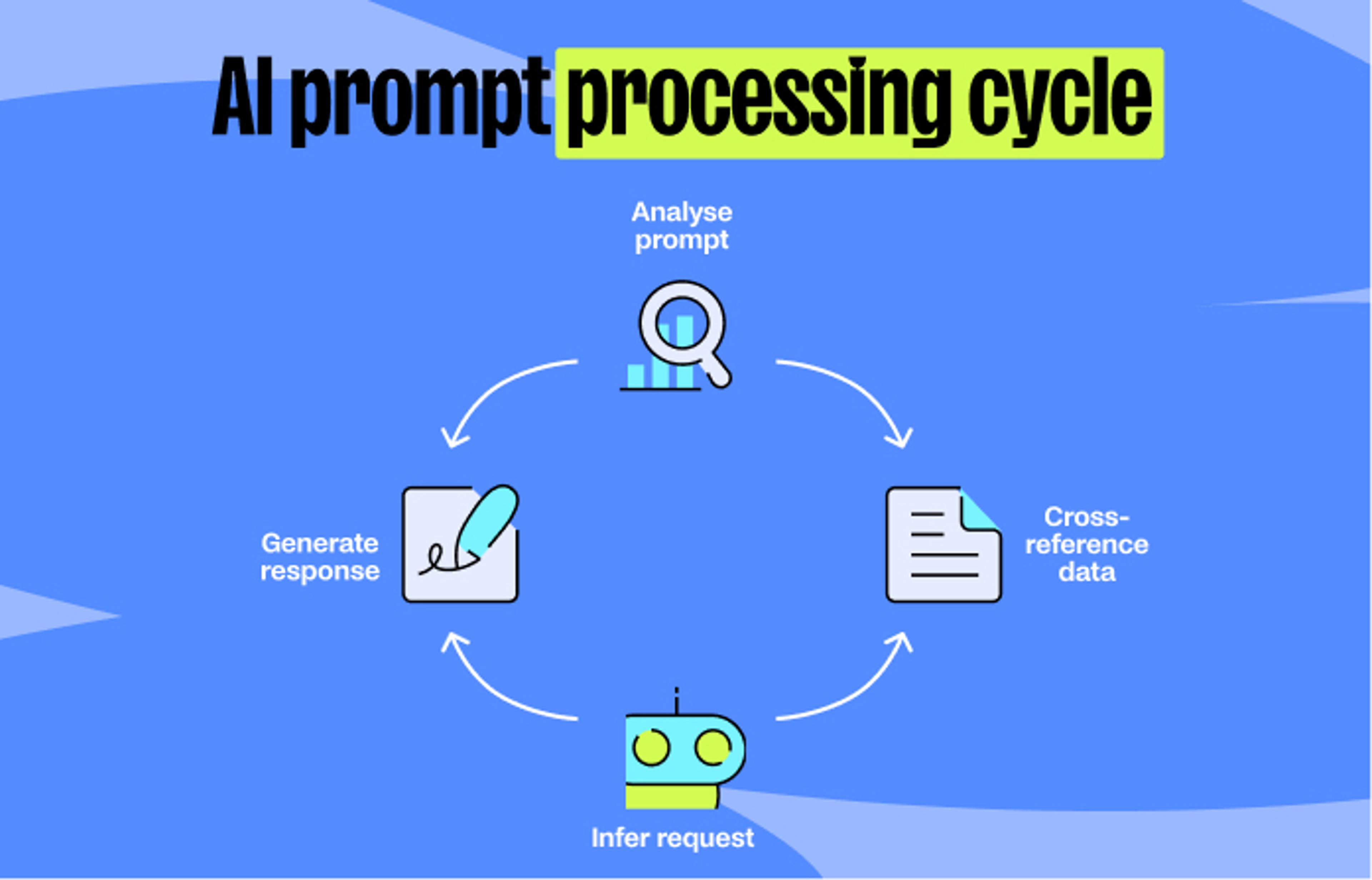 AI prompt processing cycle

Analyse prompt

Cross-reference data

Infer request

Generate response